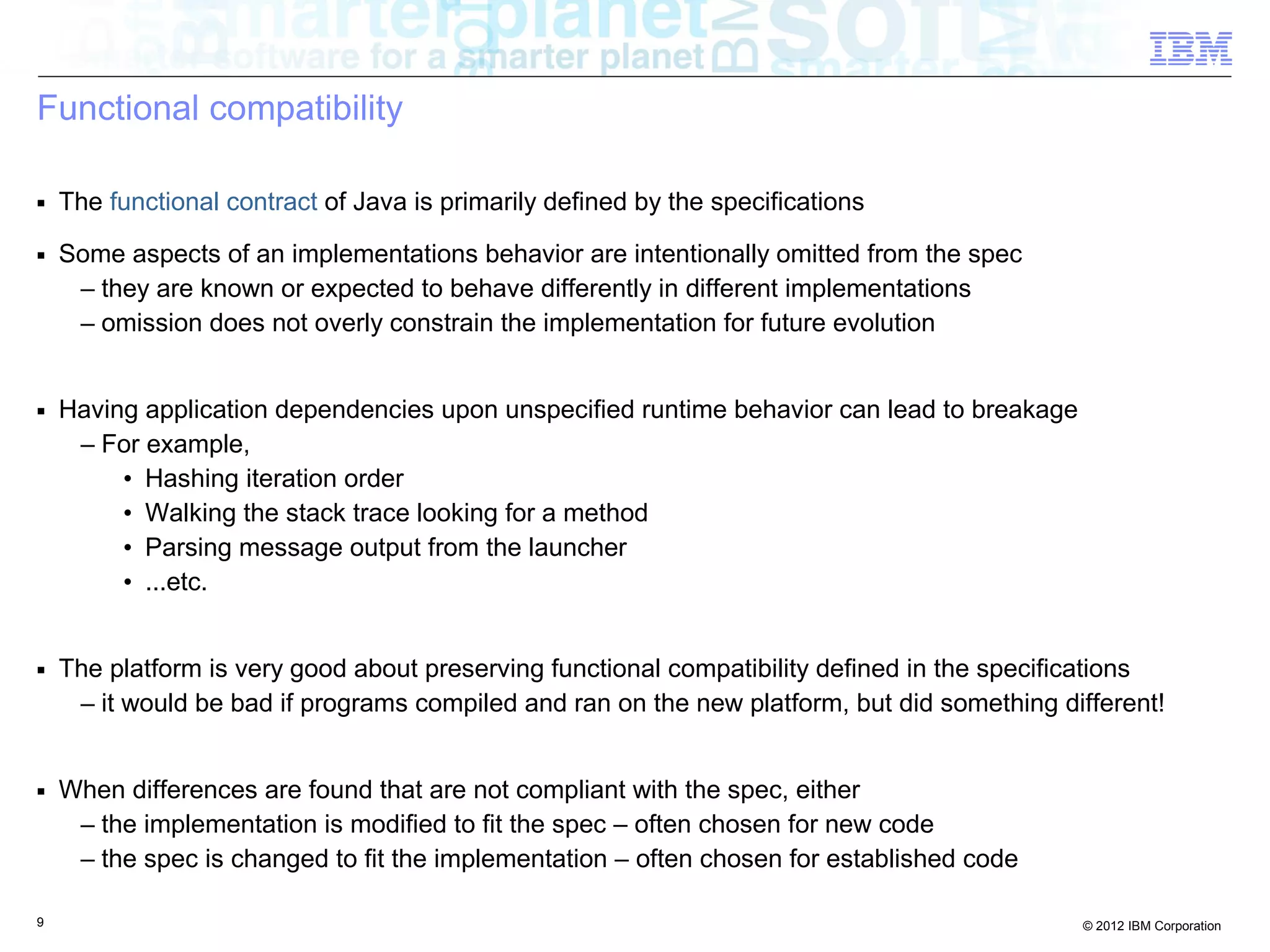 software for a smarter planet

IBM

Functional compatibility

▪ The functional contract of Java is primarily defined by the specifications

▪ Some aspects of an implementations behavior are intentionally omitted from the spec
– they are known or expected to behave differently in different implementations
– omission does not overly constrain the implementation for future evolution

▪ Having application dependencies upon unspecified runtime behavior can lead to breakage
– For example,
• Hashing iteration order
• Walking the stack trace looking for a method
• Parsing message output from the launcher
• ...etc.

▪ The platform is very good about preserving functional compatibility defined in the specifications
– it would be bad if programs compiled and ran on the new platform, but did something different!

▪ When differences are found that are not compliant with the spec, either
– the implementation is modified to fit the spec – often chosen for new code
– the spec is changed to fit the implementation – often chosen for established code

9

© 2012 IBM Corporation